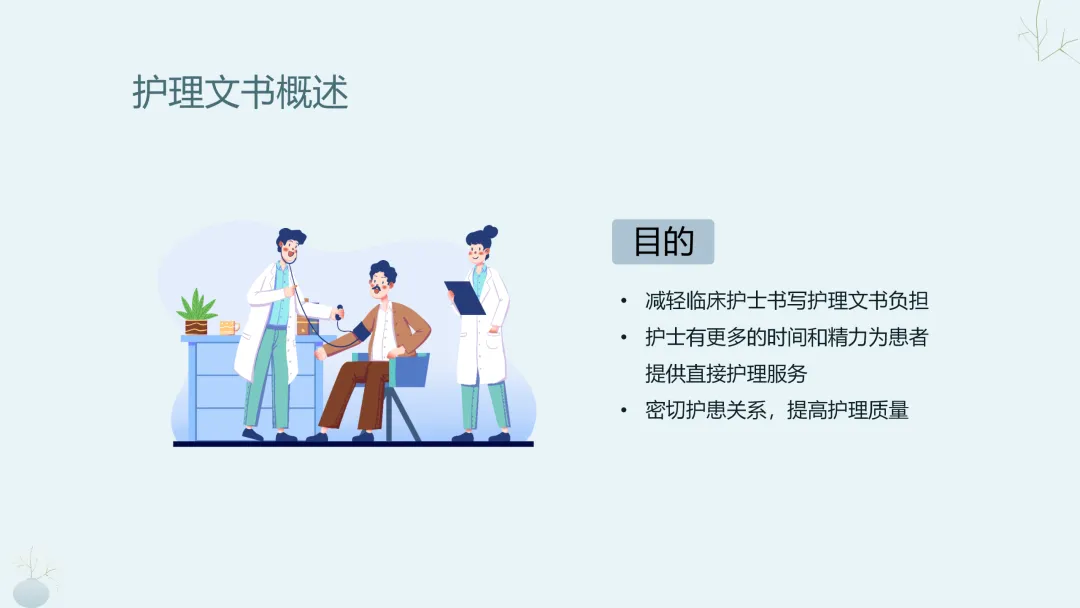 护理文书概述

目的

• 减轻临床护士书写护理文书负担
• 护士有更多的时间和精力为患者提供直接护理服务
• 密切护患关系，提高护理质量